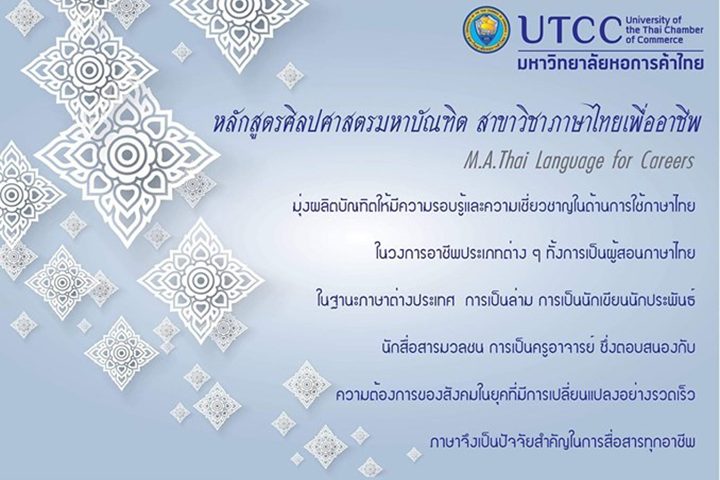 UTCC University of the Thai Chamber of Commerce
มหาวิทยาลัยหอการค้าไทย

หลักสูตรศิลปศาสตรมหาบัณฑิต สาขาวิชาภาษาไทยเพื่ออาชีพ

M.A.Thai Language for Careers

มุ่งผลิตบัณฑิตให้มีความรอบรู้และความเชี่ยวชาญในด้านการใช้ภาษาไทย ในวงการอาชีพประเภทต่าง ๆ ทั้งการเป็นผู้สอนภาษาไทย ในฐานะภาษาต่างประเทศ การเป็นล่าม การเป็นนักเขียนนักประพันธ์ นักสื่อสารมวลชน การเป็นครูอาจารย์ ซึ่งตอบสนองกับ ความต้องการของสังคมในยุคที่มีการเปลี่ยนแปลงอย่างรวดเร็ว ภาษาจึงเป็นปัจจัยสำคัญในการสื่อสารทุกอาชีพ